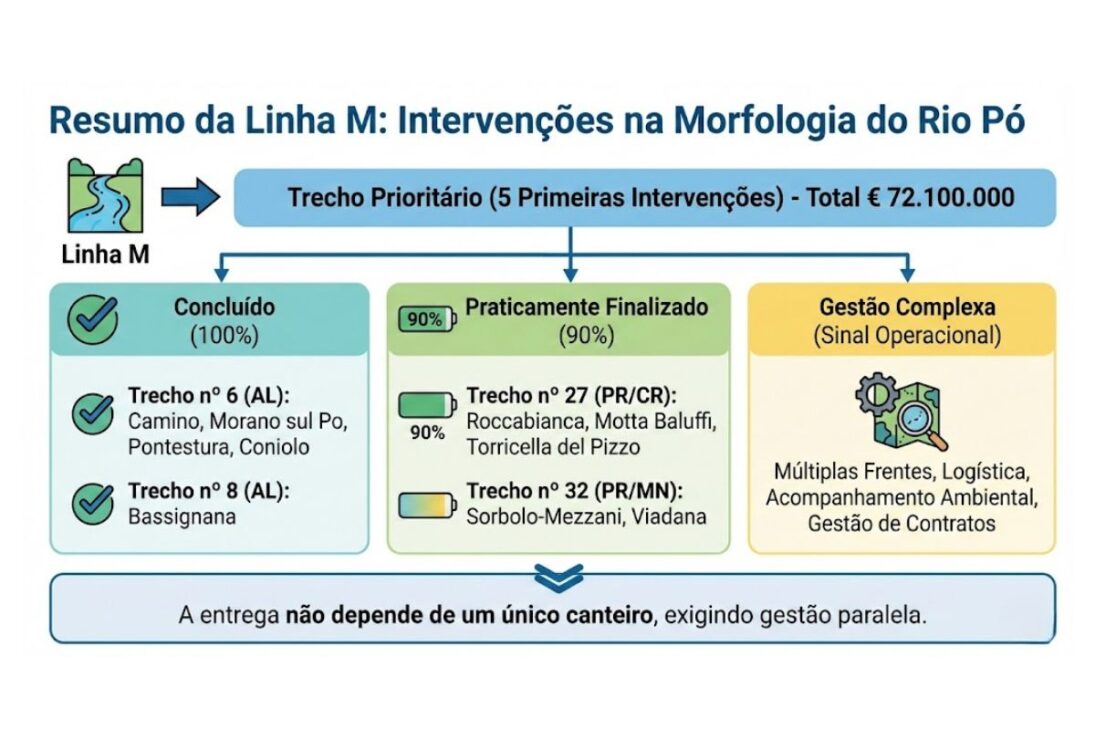 Resumo da Linha M: Intervenções na Morfologia do Rio Pó

Linha M

Trecho Prioritário (5 Primeiras Intervenções) - Total € 72.100.000

Concluído
(100%)

Trecho nº 6 (AL):
Camino, Morano sul Po, Pontestura, Coniolo

Trecho nº 8 (AL):
Bassignana

90%
Praticamente Finalizado
(90%)

90%
Trecho nº 27 (PR/CR):
Roccabianca, Motta Baluffi, Torricella del Pizzo

Trecho nº 32 (PR/MN):
Sorbolo-Mezzani, Viadana

Gestão Complexa
(Sinal Operacional)

Múltiplas Frentes, Logística, Acompanhamento Ambiental, Gestão de Contratos

A entrega não depende de um único canteiro, exigindo gestão paralela.